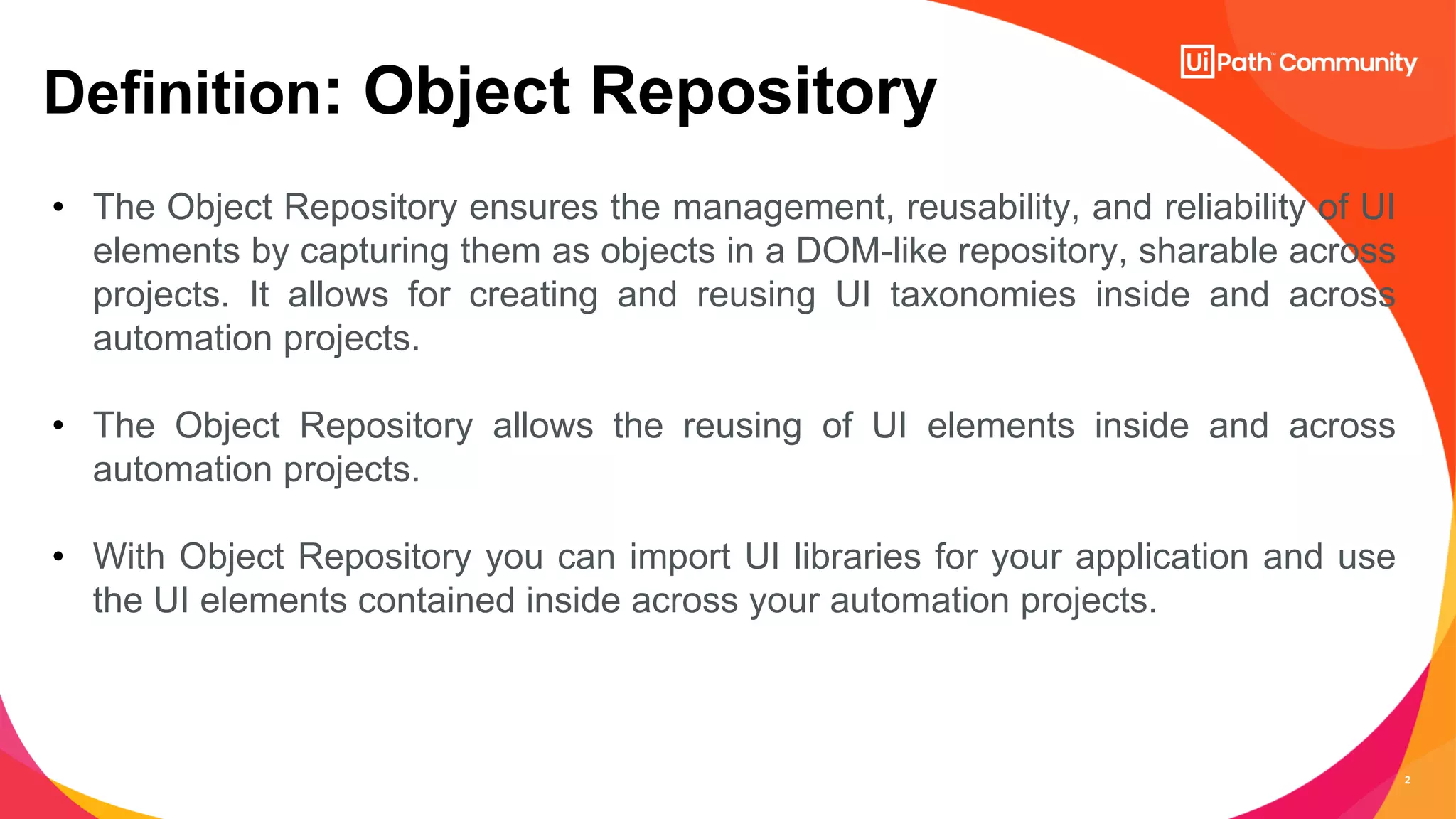 UiPath™ Community

Definition: Object Repository

• The Object Repository ensures the management, reusability, and reliability of UI elements by capturing them as objects in a DOM-like repository, sharable across projects. It allows for creating and reusing UI taxonomies inside and across automation projects.

• The Object Repository allows the reusing of UI elements inside and across automation projects.

• With Object Repository you can import UI libraries for your application and use the UI elements contained inside across your automation projects.

2